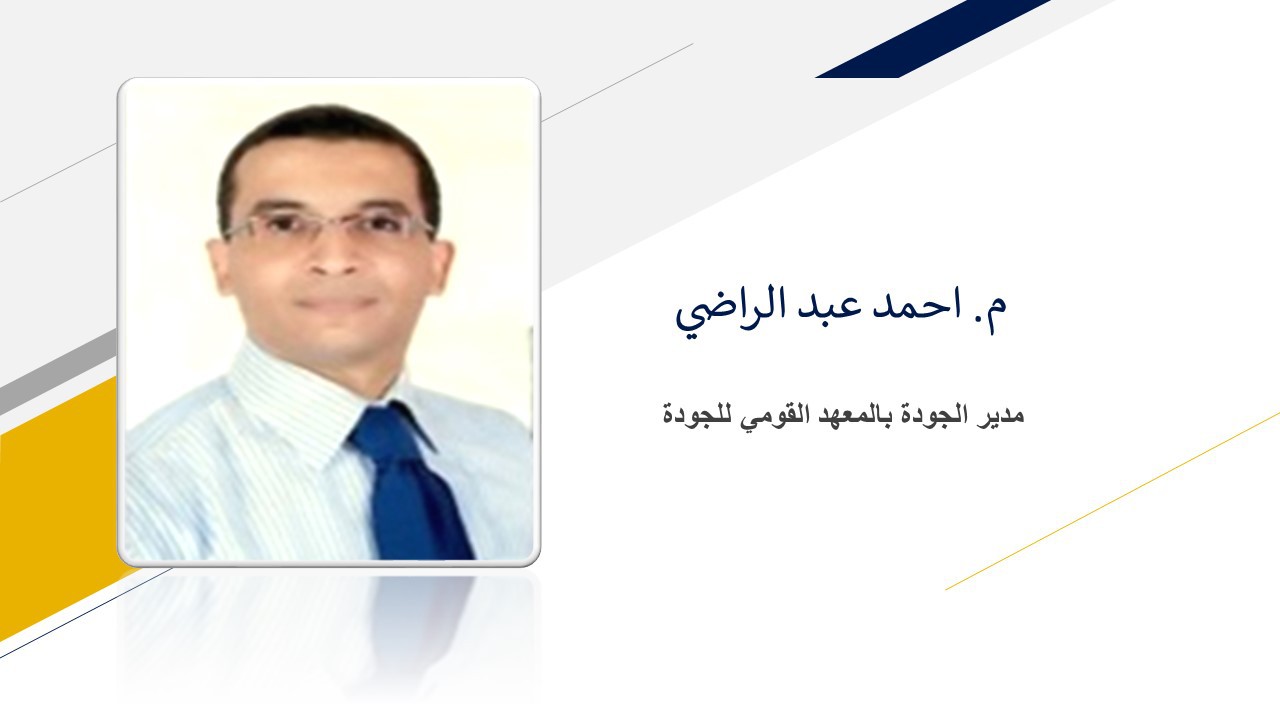 م. احمد عبد الراضي

مدير الجودة بالمعهد القومي للجودة